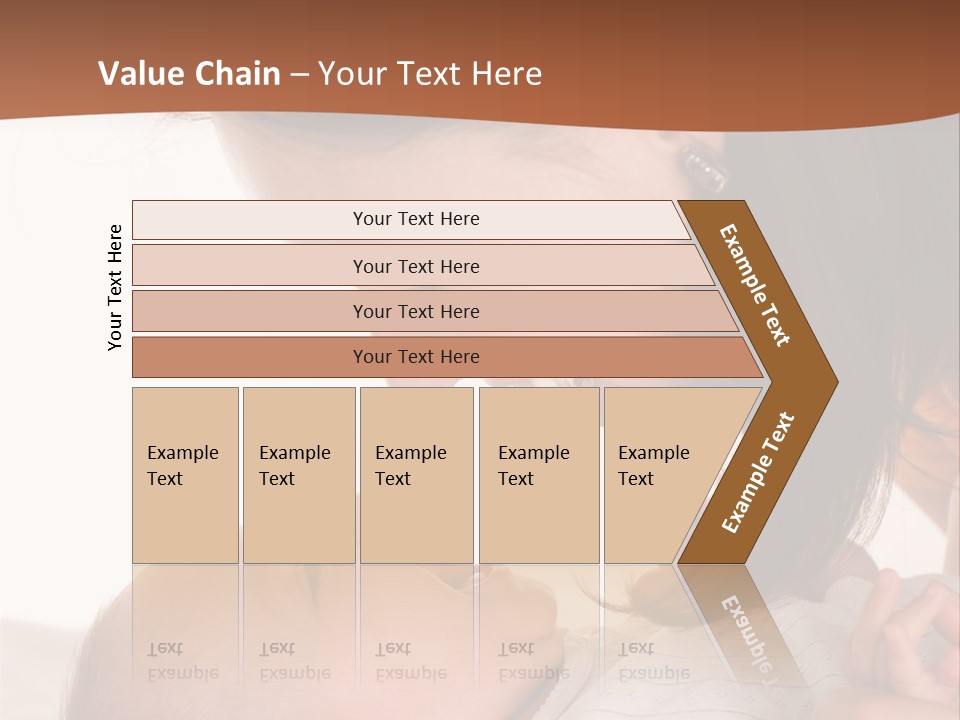 Value Chain – Your Text Here

Your Text Here

Your Text Here

Your Text Here

Your Text Here

Your Text Here

Example Text

Example Text

Example Text

Example Text

Example Text

Example Text

Example Text